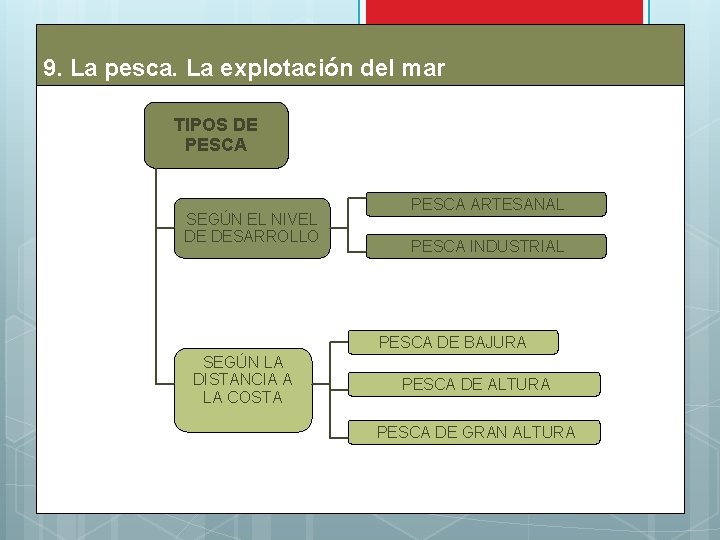 9. La pesca. La explotación del mar

TIPOS DE PESCA

SEGÚN EL NIVEL DE DESARROLLO

PESCA ARTESANAL

PESCA INDUSTRIAL

SEGÚN LA DISTANCIA A LA COSTA

PESCA DE BAJURA

PESCA DE ALTURA

PESCA DE GRAN ALTURA